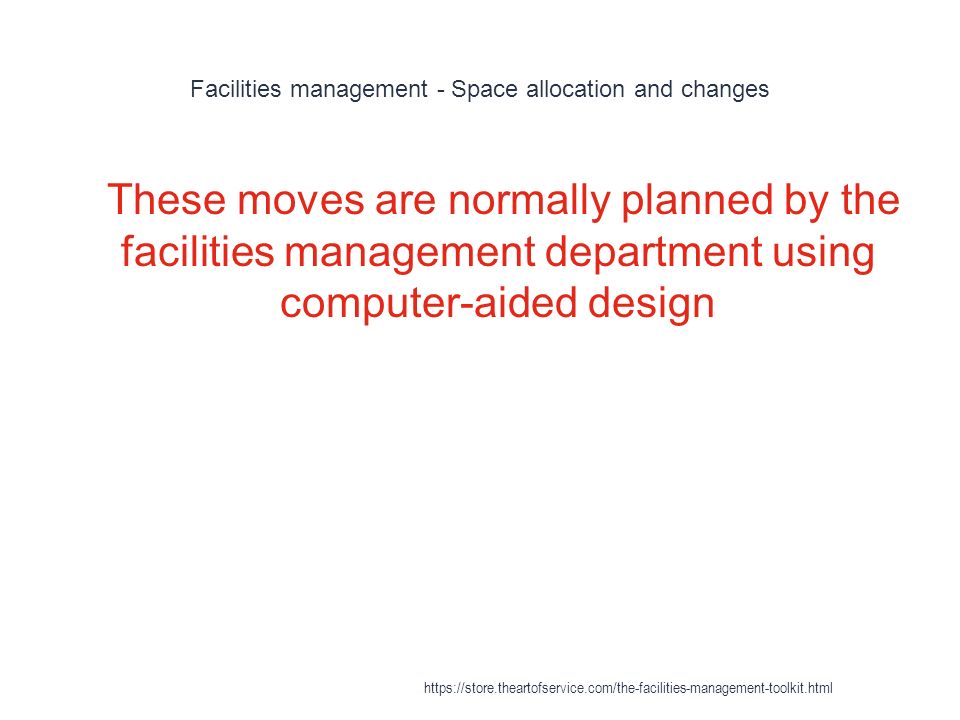 Facilities management - Space allocation and changes

These moves are normally planned by the facilities management department using computer-aided design

https://store.theartofservice.com/the-facilities-management-toolkit.html